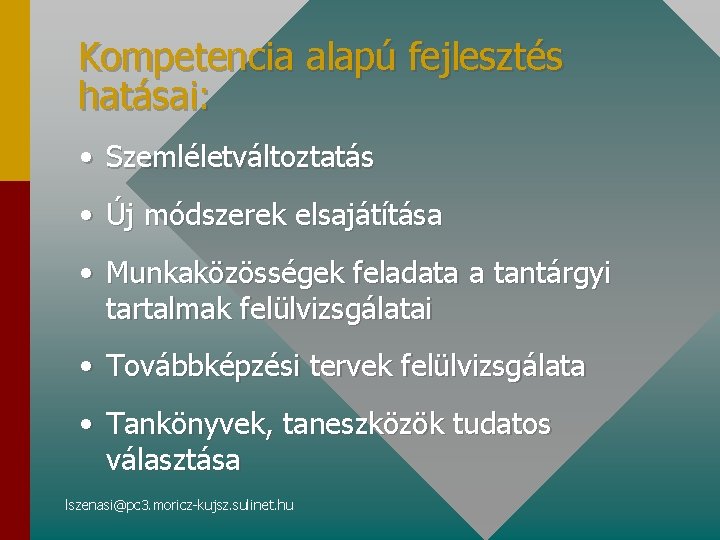 Kompetencia alapú fejlesztés hatásai:

• Szemléletváltoztatás

• Új módszerek elsajátítása

• Munkaközösségek feladata a tantárgyi tartalmak felülvizsgálatai

• Továbbképzési tervek felülvizsgálata

• Tankönyvek, taneszközök tudatos választása

lszenasi@pc3.moricz-kujsz.sulinet.hu